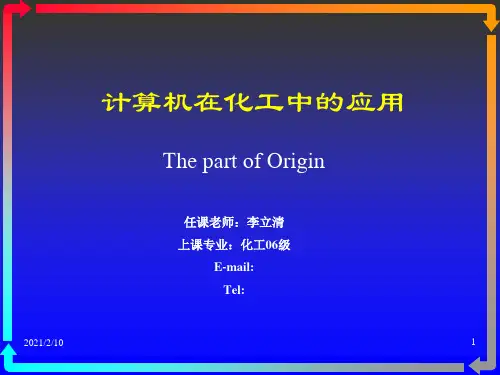 计算机在化工中的应用

The part of Origin

任课老师：李立清

上课专业：化工06级

E-mail:

Tel:

2021/2/10

1